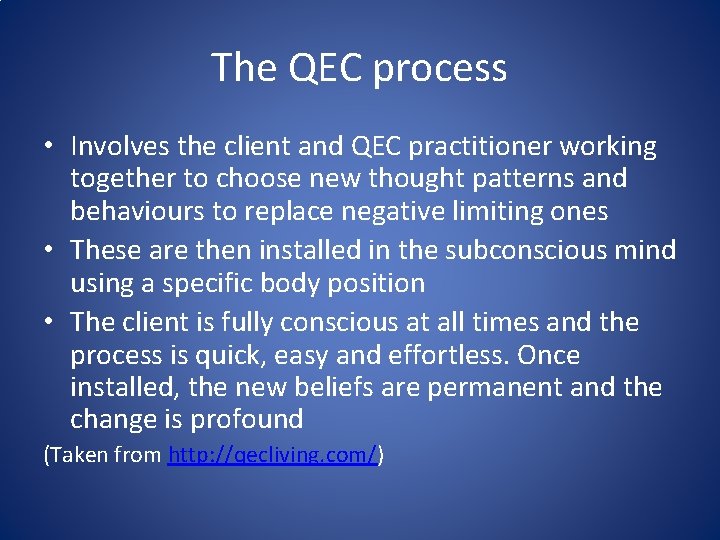 The QEC process

• Involves the client and QEC practitioner working together to choose new thought patterns and behaviours to replace negative limiting ones
• These are then installed in the subconscious mind using a specific body position
• The client is fully conscious at all times and the process is quick, easy and effortless. Once installed, the new beliefs are permanent and the change is profound

(Taken from http://qecliving.com/)